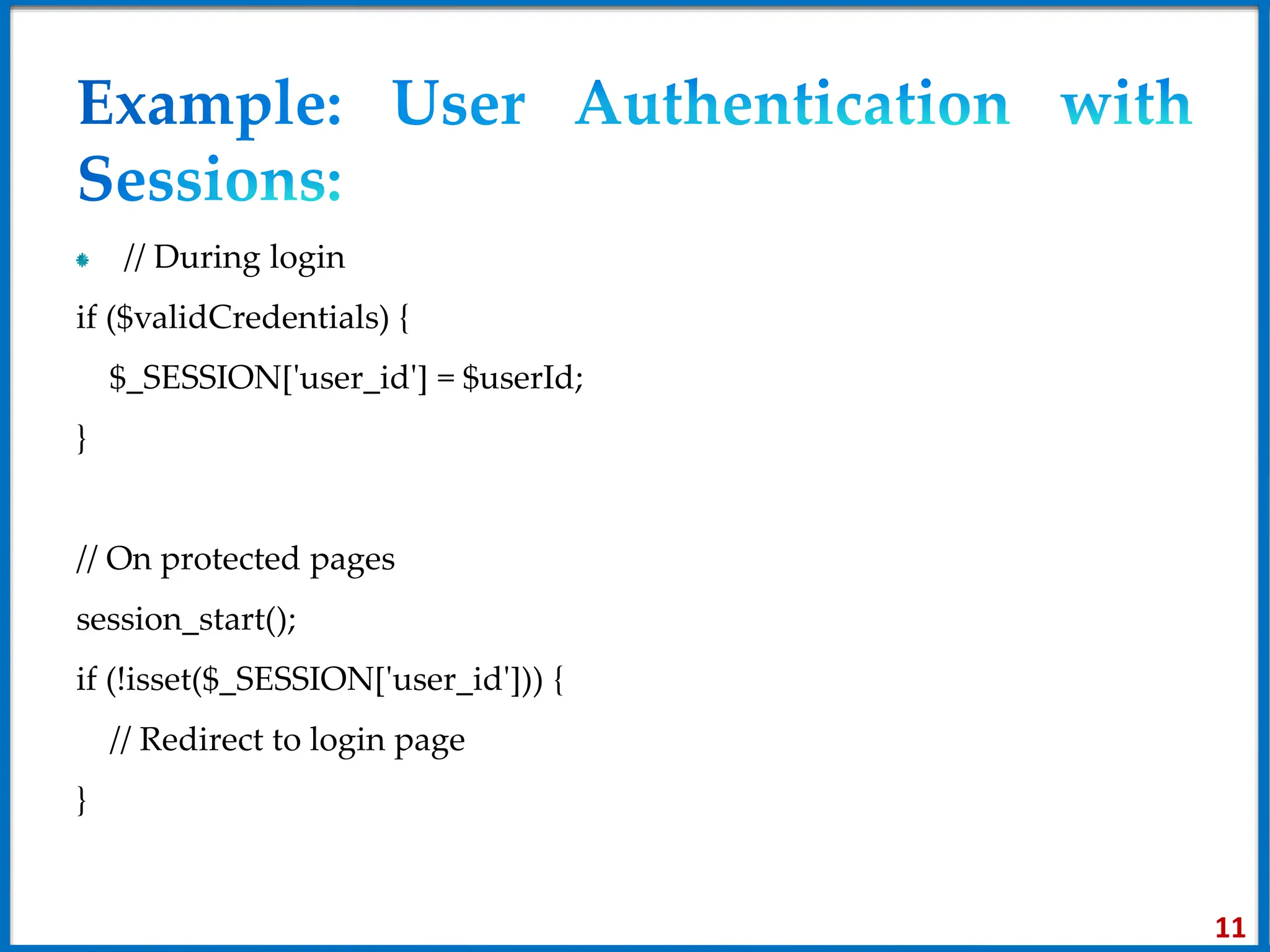 Example: User Authentication with Sessions:

// During login

if ($validCredentials) {

$_SESSION['user_id'] = $userId;

}

// On protected pages

session_start();

if (!isset($_SESSION['user_id'])) {

// Redirect to login page

}

11